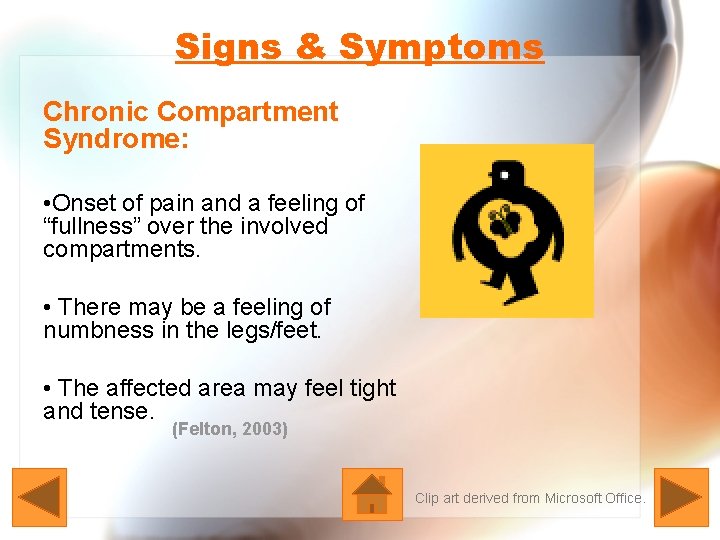 Signs & Symptoms

Chronic Compartment Syndrome:

•Onset of pain and a feeling of “fullness” over the involved compartments.

• There may be a feeling of numbness in the legs/feet.

• The affected area may feel tight and tense.

(Felton, 2003)

Clip art derived from Microsoft Office.